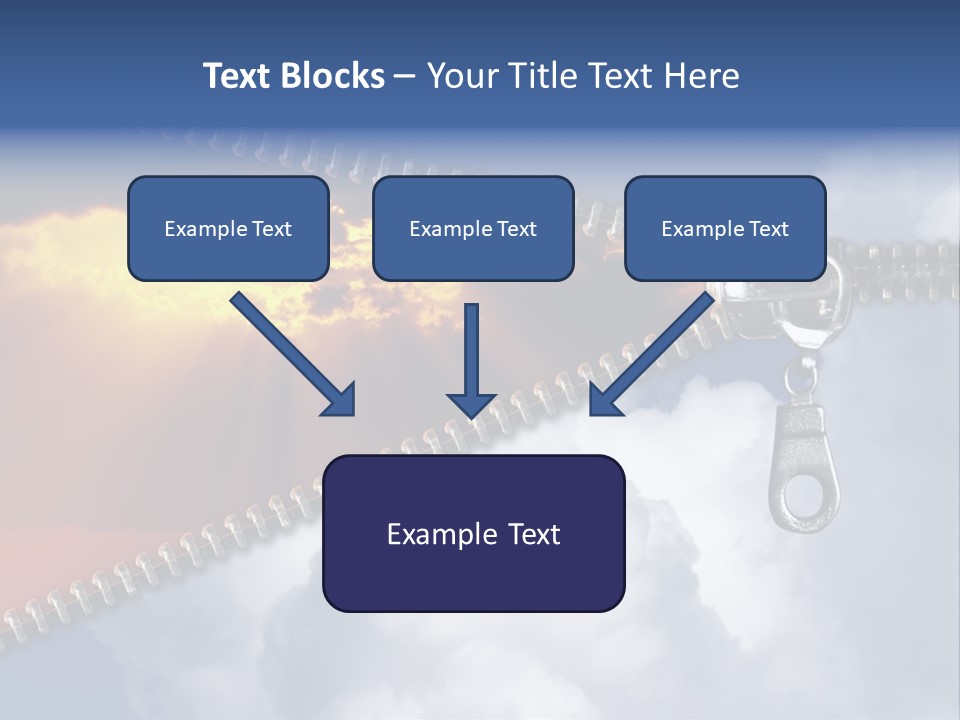 Text Blocks – Your Title Text Here

Example Text

Example Text

Example Text

Example Text